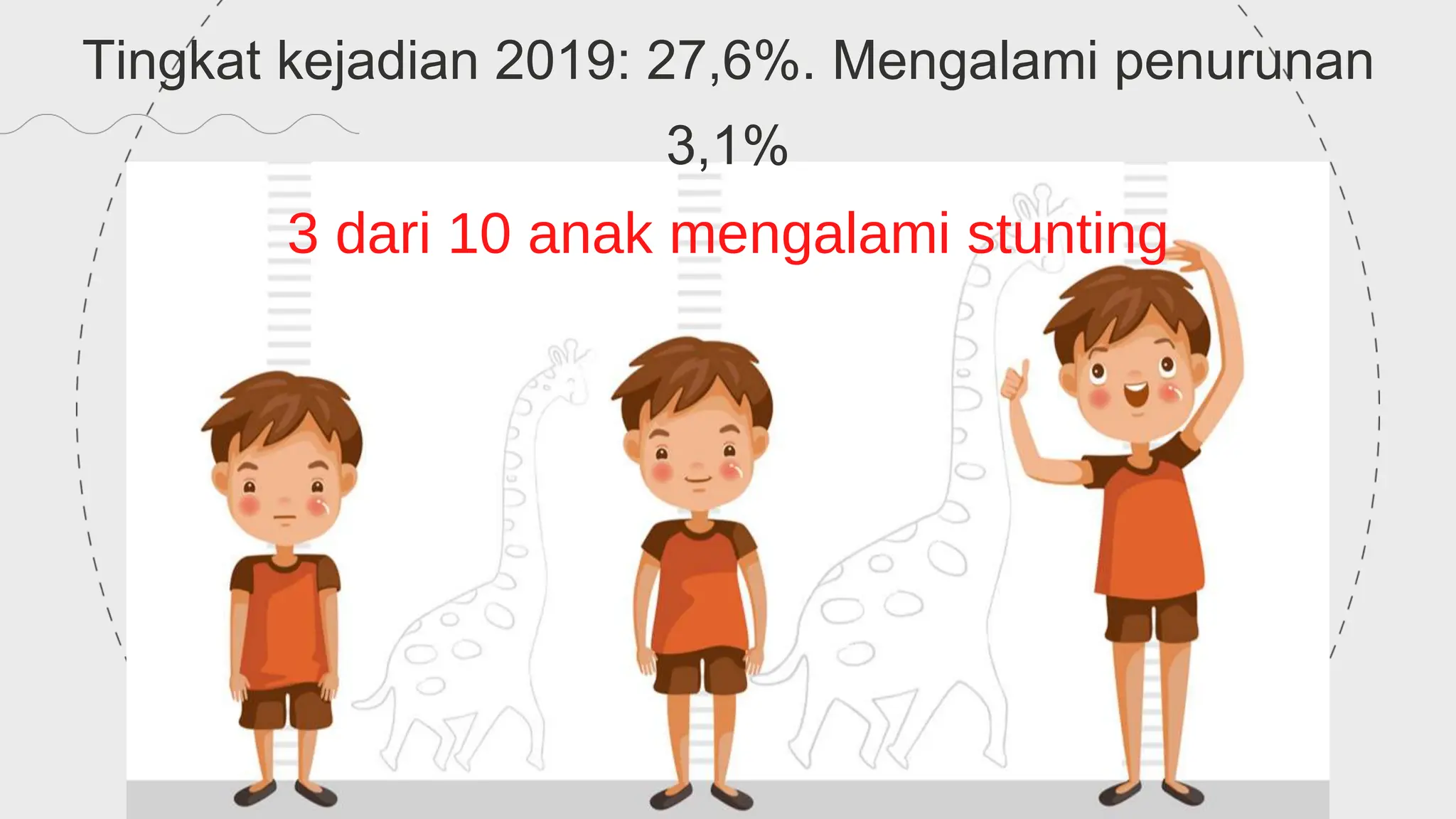 Tingkat kejadian 2019: 27,6%. Mengalami penurunan 3,1%

3 dari 10 anak mengalami stunting